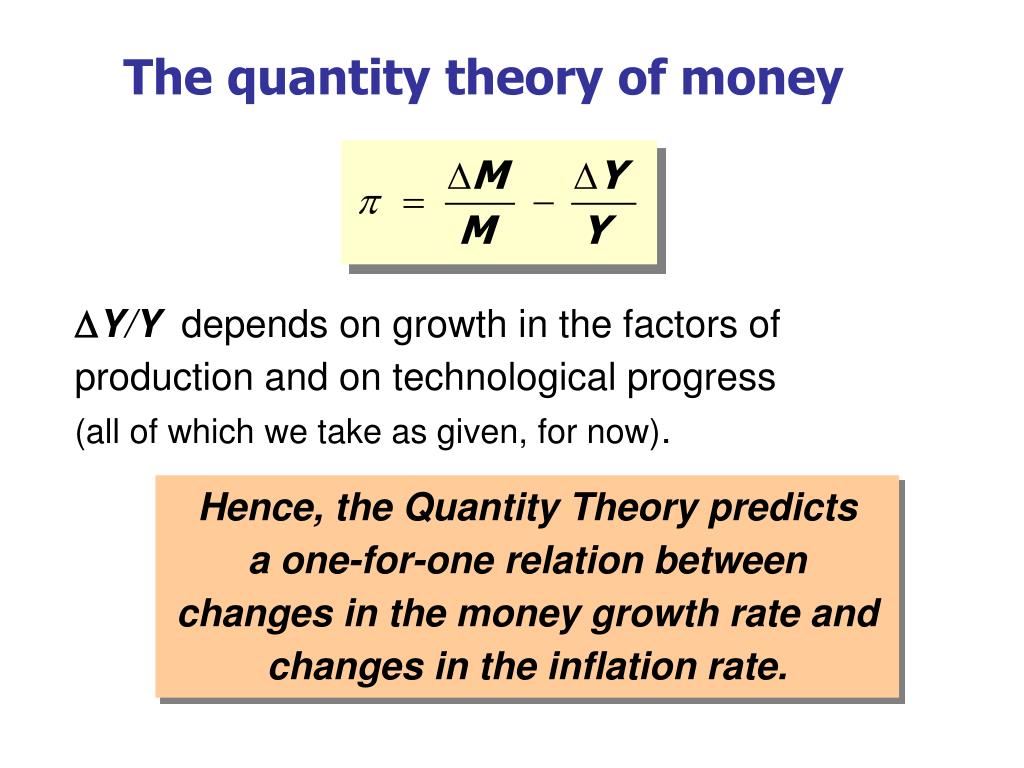 The quantity theory of money

$\pi = \frac{\Delta M}{M} - \frac{\Delta Y}{Y}$

$\Delta Y/Y$ depends on growth in the factors of production and on technological progress (all of which we take as given, for now).

Hence, the Quantity Theory predicts a one-for-one relation between changes in the money growth rate and changes in the inflation rate.